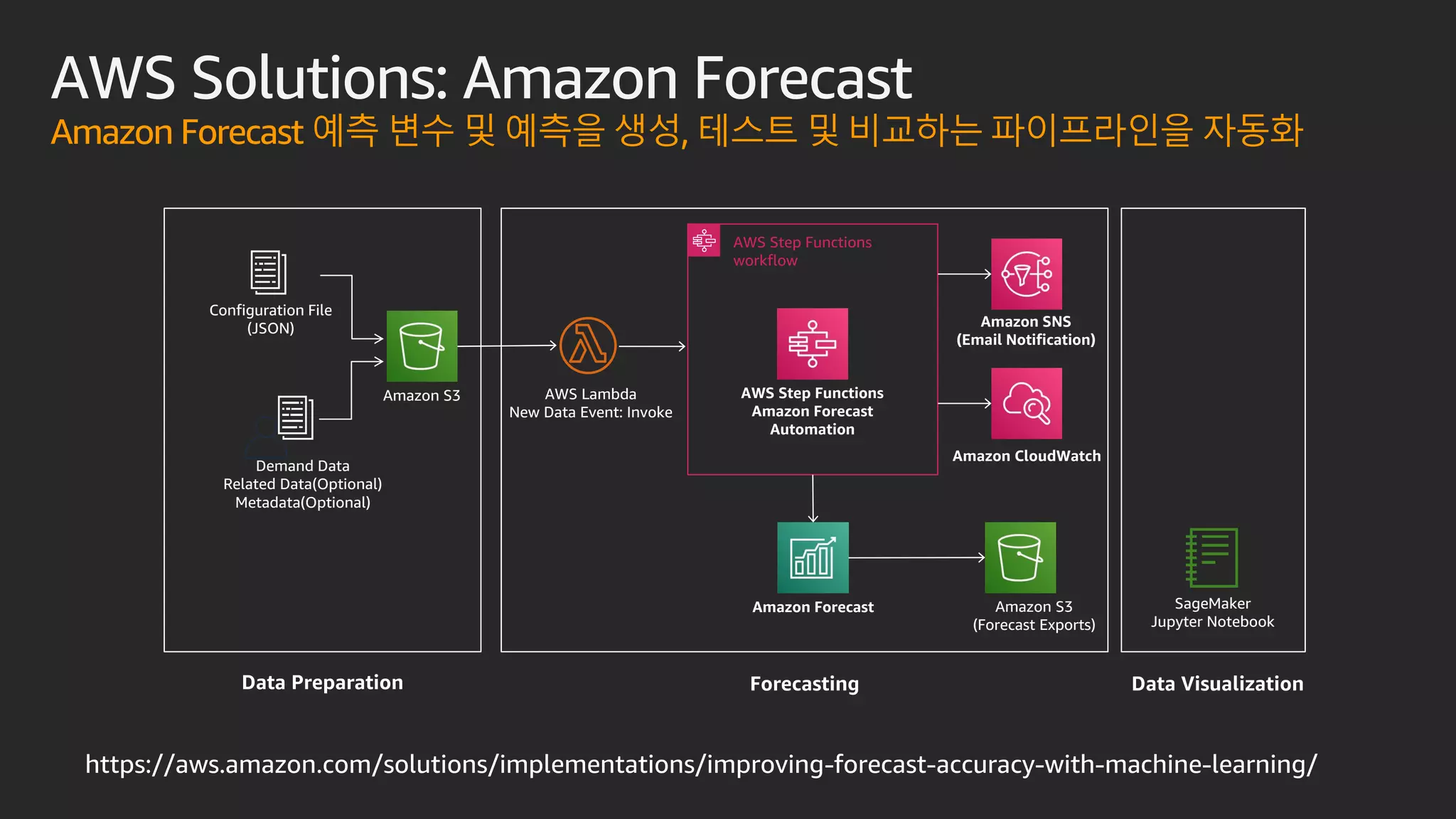 AWS Solutions: Amazon Forecast

Amazon Forecast 예측 변수 및 예측을 생성, 테스트 및 비교하는 파이프라인을 자동화

Configuration File (JSON)

Demand Data
Related Data(Optional)
Metadata(Optional)

Amazon S3

AWS Lambda
New Data Event: Invoke

AWS Step Functions workflow

AWS Step Functions
Amazon Forecast
Automation

Amazon SNS
(Email Notification)

Amazon CloudWatch

Amazon Forecast

Amazon S3
(Forecast Exports)

SageMaker
Jupyter Notebook

Data Preparation

Forecasting

Data Visualization

https://aws.amazon.com/solutions/implementations/improving-forecast-accuracy-with-machine-learning/